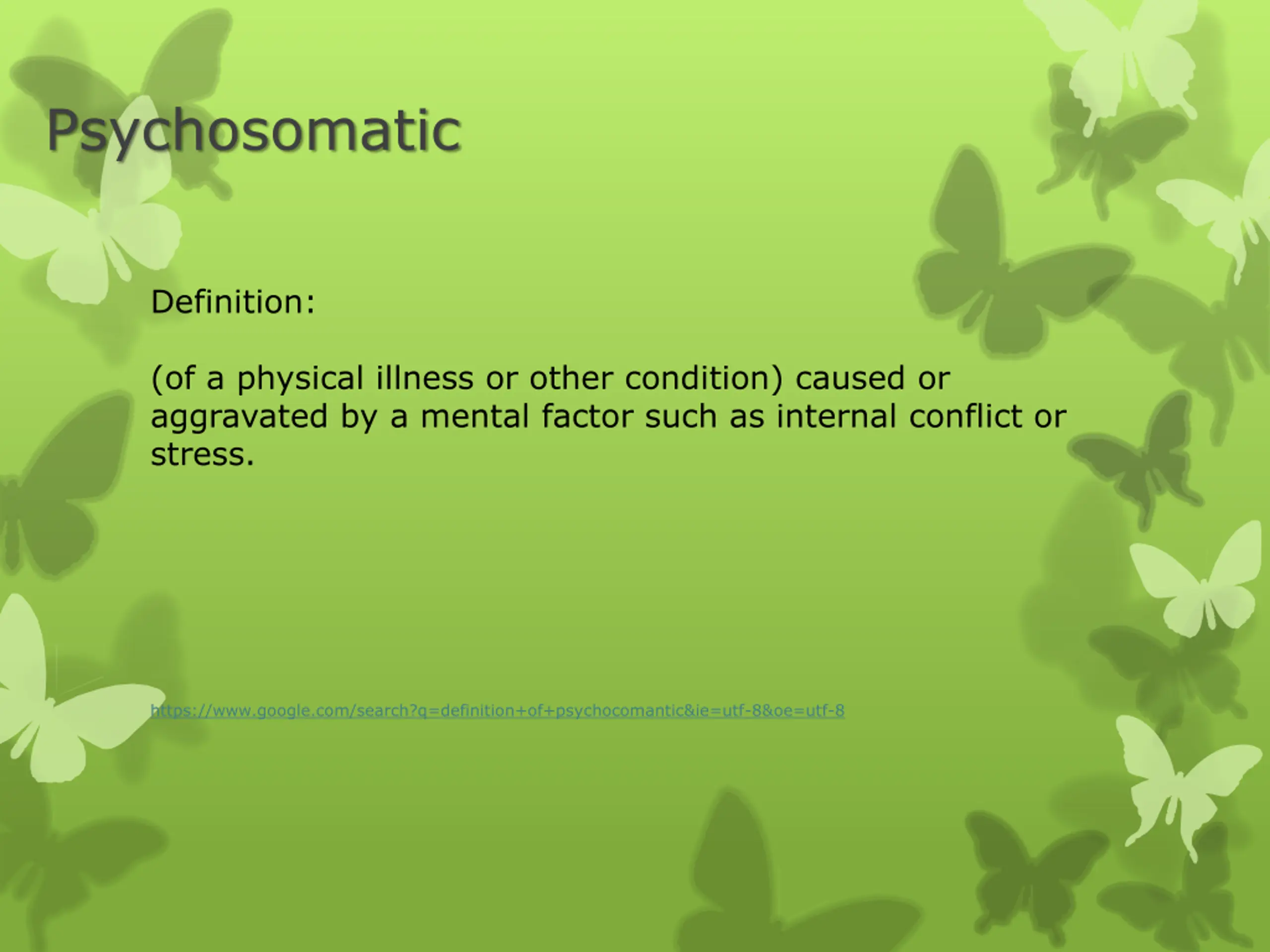 Psychosomatic

Definition:

(of a physical illness or other condition) caused or aggravated by a mental factor such as internal conflict or stress.

https://www.google.com/search?q=definition+of+psychocomantic&ie=utf-8&oe=utf-8